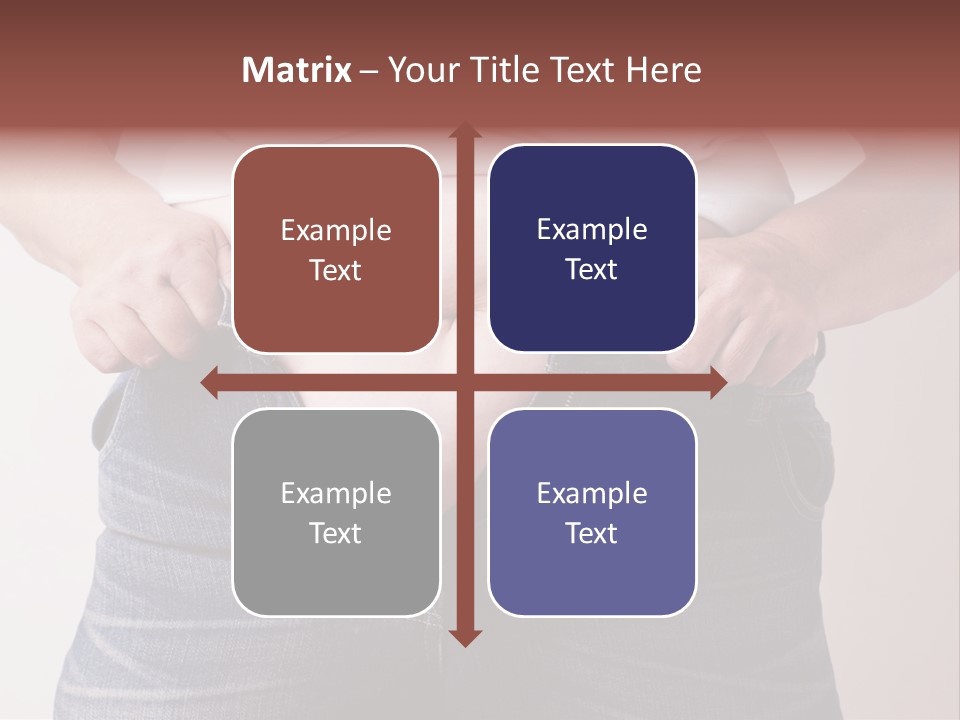 Matrix – Your Title Text Here

Example Text

Example Text

Example Text

Example Text